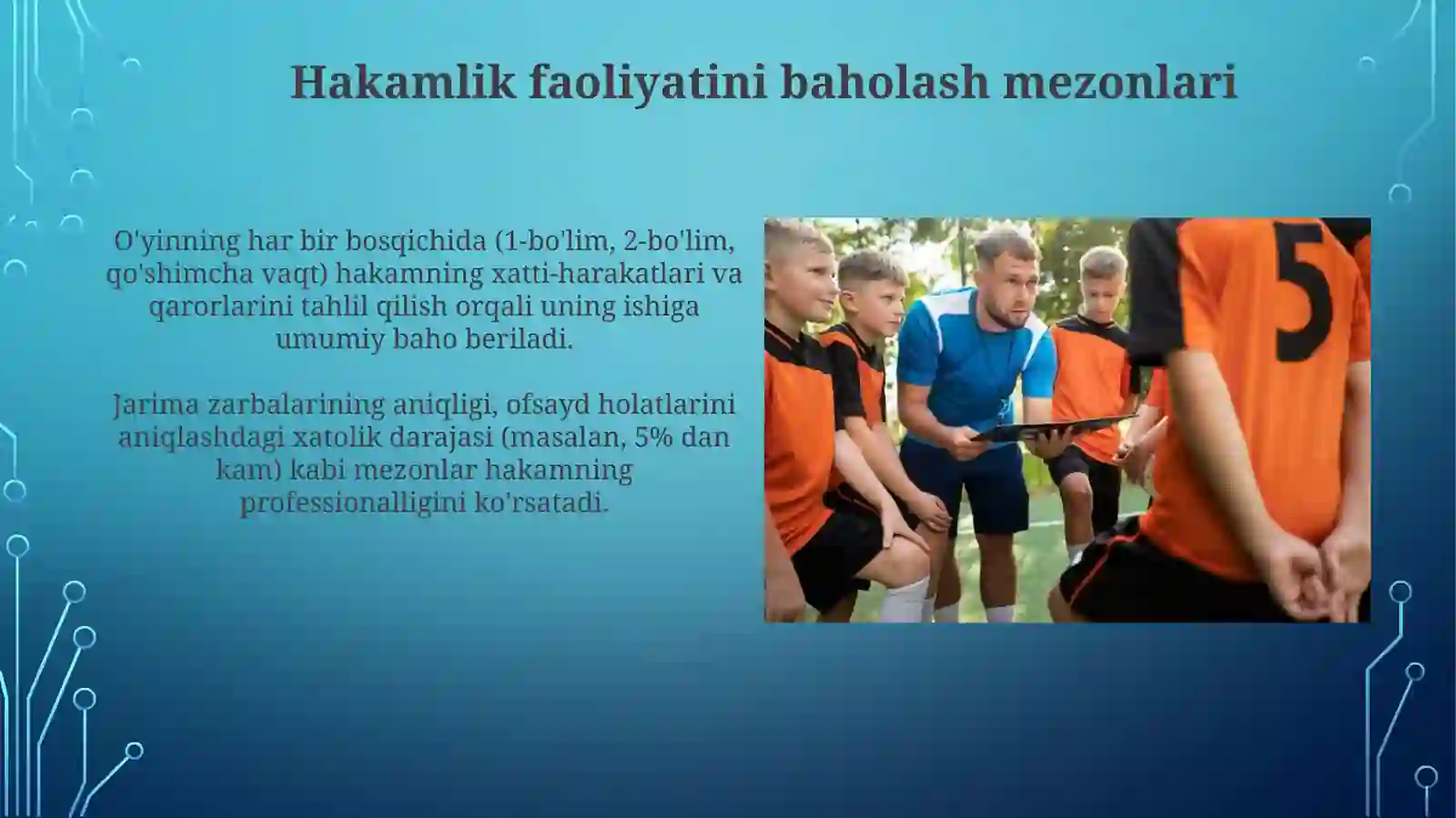 Hakamlik faoliyatini baholash mezonlari

O'yinning har bir bosqichida (1-bo'lim, 2-bo'lim, qo'shimcha vaqt) hakamning xatti-harakatlari va qarorlarini tahlil qilish orqali uning ishiga umumiy baho beriladi.

Jarima zarbalarining aniqligi, ofsayd holatlarini aniqlashdagi xatolik darajasi (masalan, 5% dan kam) kabi mezonlar hakamning professionalligini ko'rsatadi.

5